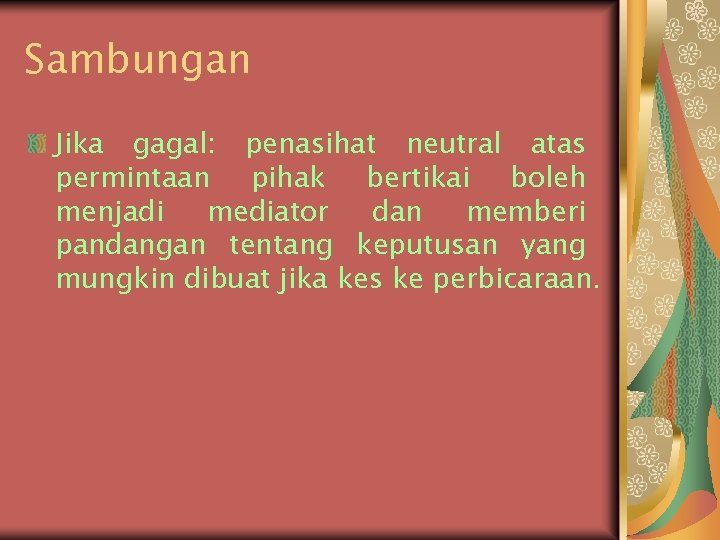 Sambungan

Jika gagal: penasihat neutral atas permintaan pihak bertikai boleh menjadi mediator dan memberi pandangan tentang keputusan yang mungkin dibuat jika kes ke perbicaraan.